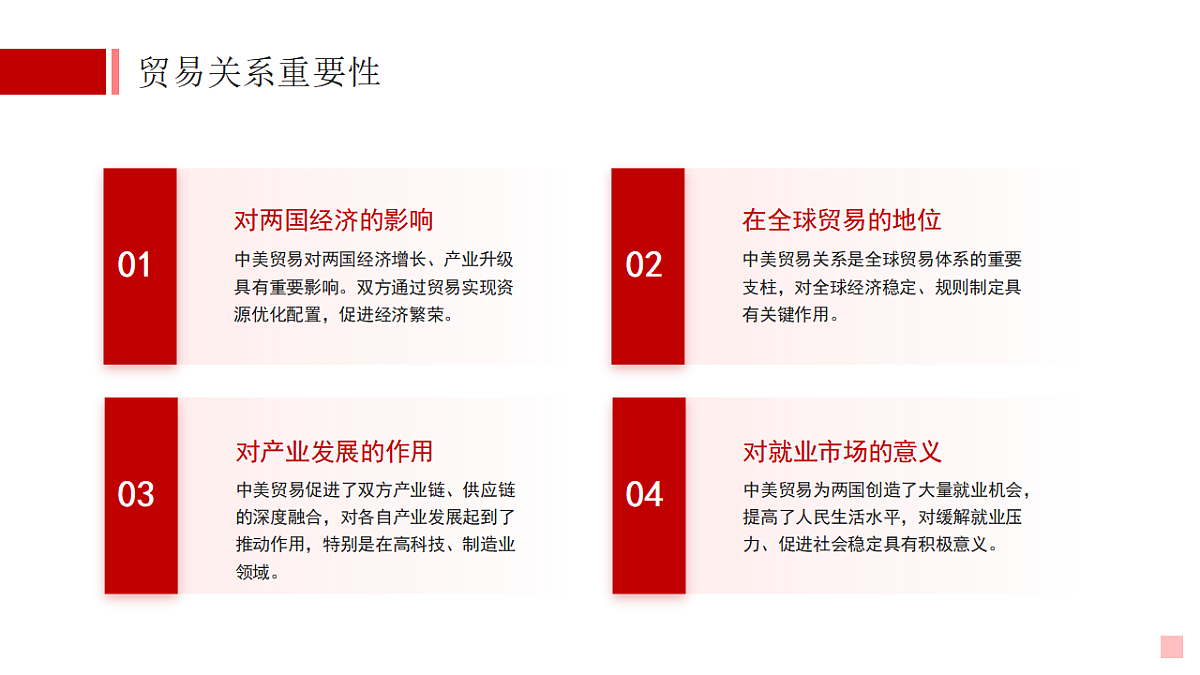 贸易关系重要性

01

对两国经济的影响

中美贸易对两国经济增长、产业升级具有重要影响。双方通过贸易实现资源优化配置，促进经济繁荣。

02

在全球贸易的地位

中美贸易关系是全球贸易体系的重要支柱，对全球经济稳定、规则制定具有关键作用。

03

对产业发展的作用

中美贸易促进了双方产业链、供应链的深度融合，对各自产业发展起到了推动作用，特别是在高科技、制造业领域。

04

对就业市场的意义

中美贸易为两国创造了大量就业机会，提高了人民生活水平，对缓解就业压力、促进社会稳定具有积极意义。